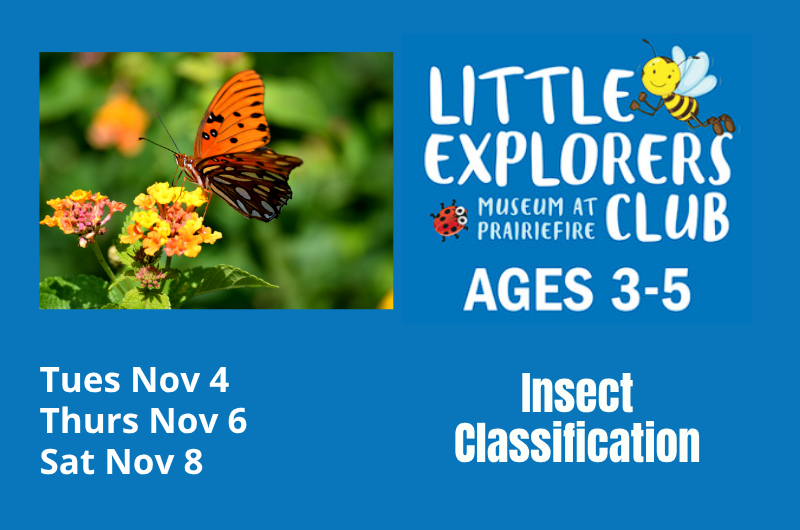 LITTLE EXPLORERS CLUB
MUSEUM AT PRAIRIEFIRE

AGES 3-5

Tues Nov 4
Thurs Nov 6
Sat Nov 8

Insect Classification